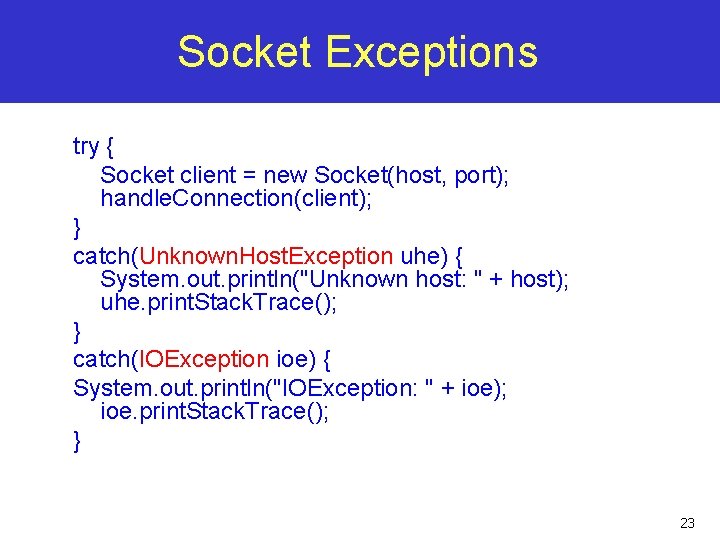 Socket Exceptions

try {
Socket client = new Socket(host, port);
handleConnection(client);
}
catch(UnknownHostException uhe) {
System.out.println("Unknown host: " + host);
uhe.printStackTrace();
}
catch(IOException ioe) {
System.out.println("IOException: " + ioe);
ioe.printStackTrace();
}

23